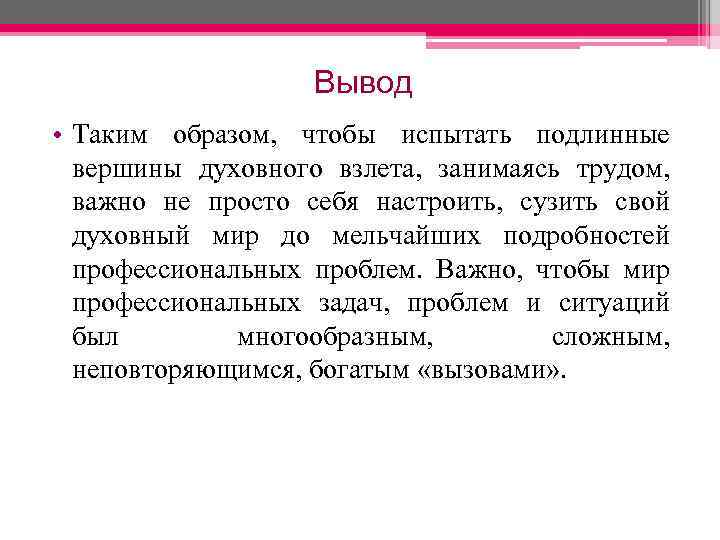 Вывод

• Таким образом, чтобы испытать подлинные вершины духовного взлета, занимаясь трудом, важно не просто себя настроить, сузить свой духовный мир до мельчайших подробностей профессиональных проблем. Важно, чтобы мир профессиональных задач, проблем и ситуаций был многообразным, сложным, неповторяющимся, богатым «вызовами».